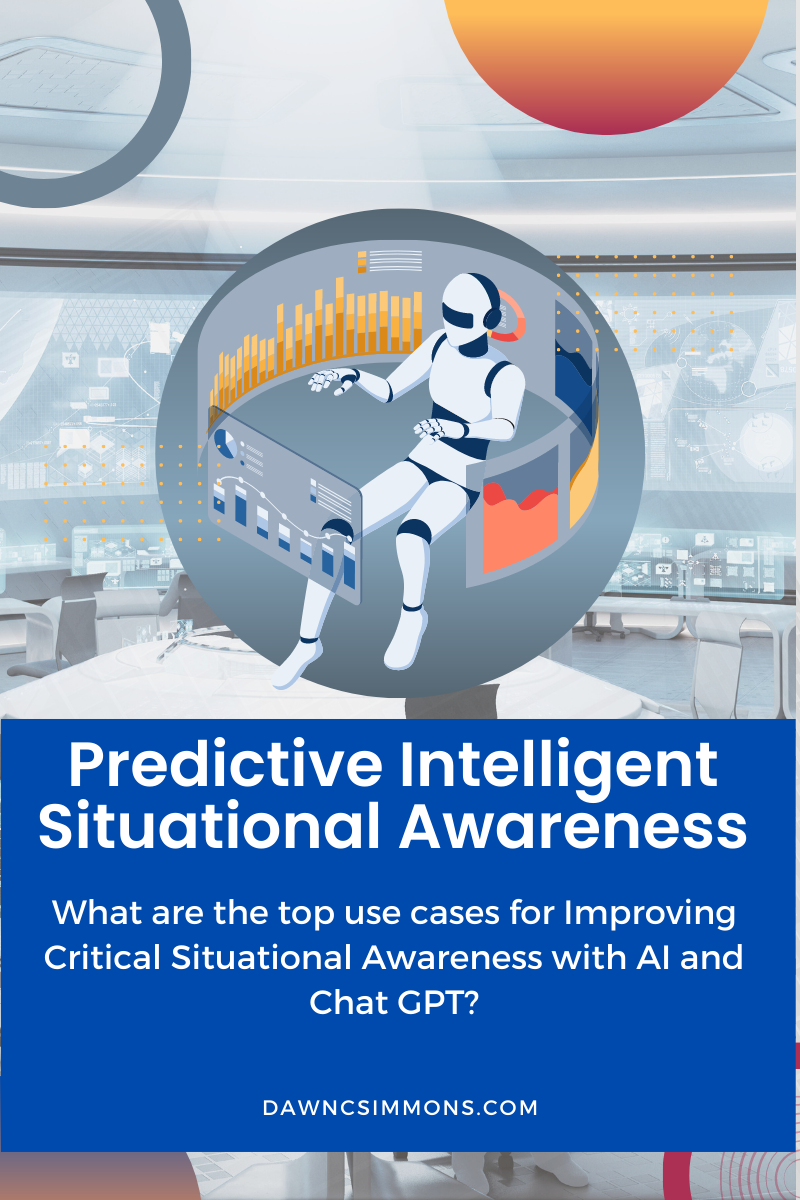 Predictive Intelligent Situational Awareness

What are the top use cases for Improving Critical Situational Awareness with AI and Chat GPT?

DAWNCSIMMONS.COM